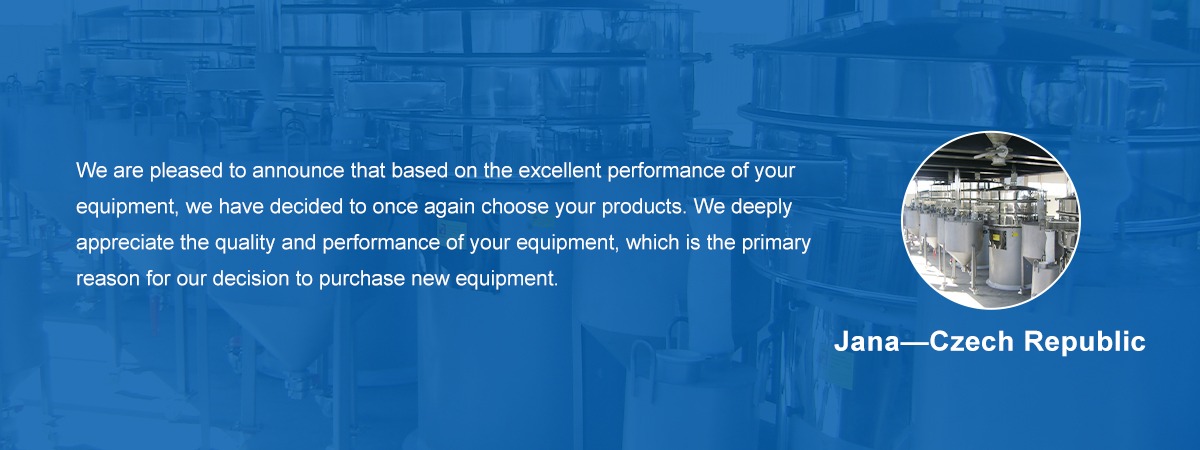 We are pleased to announce that based on the excellent performance of your equipment, we have decided to once again choose your products. We deeply appreciate the quality and performance of your equipment, which is the primary reason for our decision to purchase new equipment.

Jana—Czech Republic